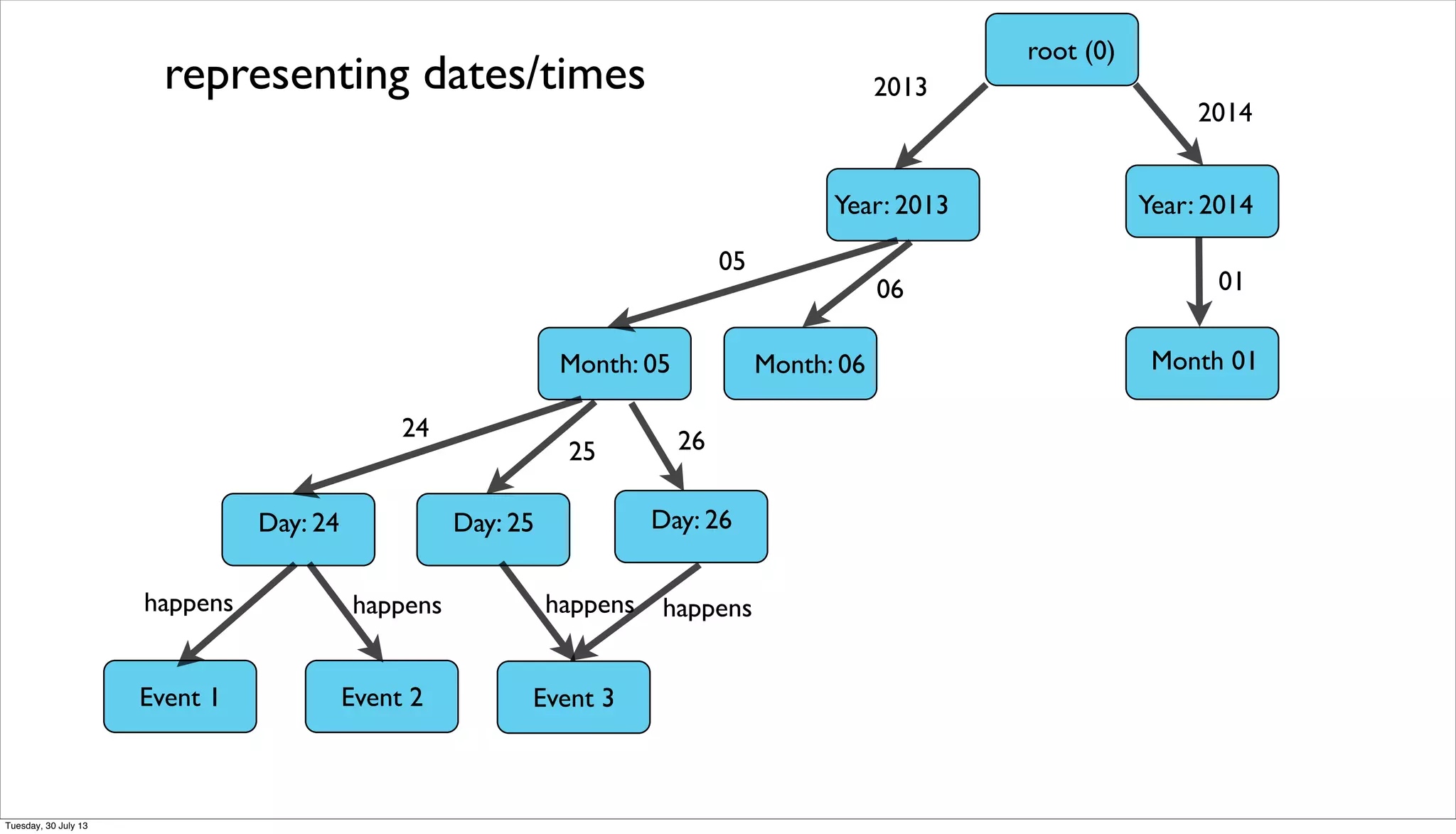 representing dates/times

root (0)

2013

2014

Year: 2013

Year: 2014

05

06

01

Month: 05

Month: 06

Month 01

24

25

26

Day: 24

Day: 25

Day: 26

happens

happens

happens

happens

Event 1

Event 2

Event 3

Tuesday, 30 July 13